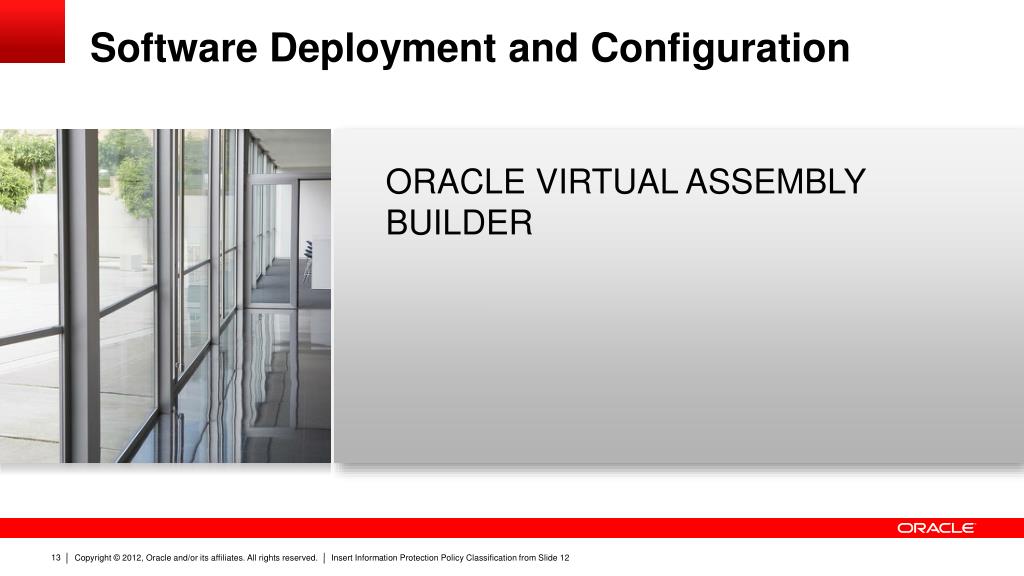 Software Deployment and Configuration

ORACLE VIRTUAL ASSEMBLY BUILDER

ORACLE

13 | Copyright © 2012, Oracle and/or its affiliates. All rights reserved. | Insert Information Protection Policy Classification from Slide 12